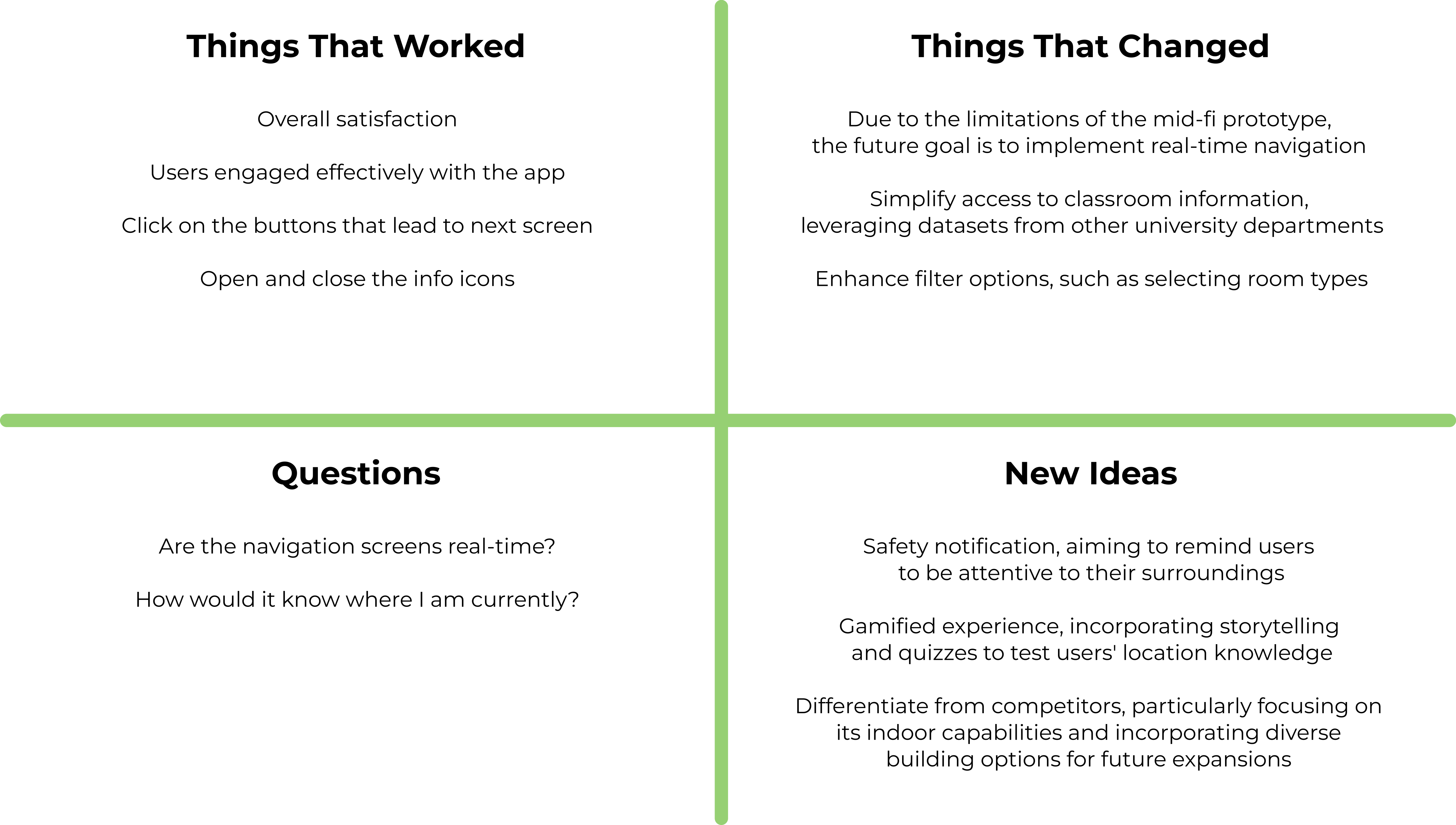 Things That Worked

Overall satisfaction

Users engaged effectively with the app

Click on the buttons that lead to next screen

Open and close the info icons

Things That Changed

Due to the limitations of the mid-fi prototype, the future goal is to implement real-time navigation

Simplify access to classroom information, leveraging datasets from other university departments

Enhance filter options, such as selecting room types

Questions

Are the navigation screens real-time?

How would it know where I am currently?

New Ideas

Safety notification, aiming to remind users to be attentive to their surroundings

Gamified experience, incorporating storytelling and quizzes to test users' location knowledge

Differentiate from competitors, particularly focusing on its indoor capabilities and incorporating diverse building options for future expansions